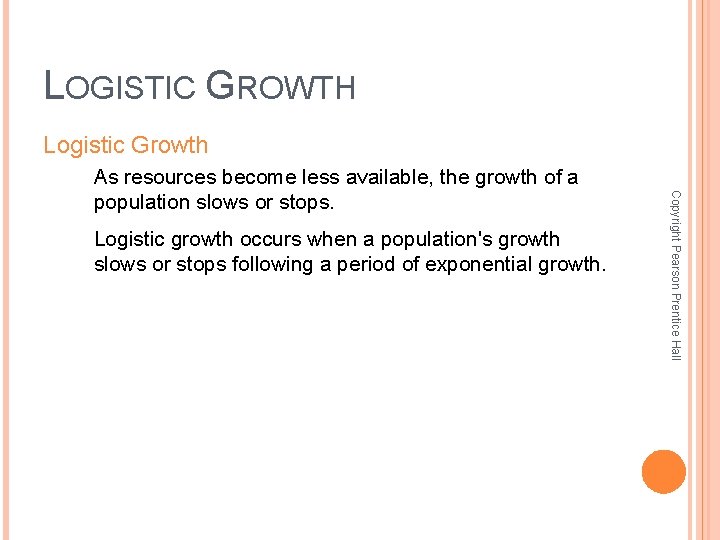 LOGISTIC GROWTH

Logistic Growth

As resources become less available, the growth of a population slows or stops.

Logistic growth occurs when a population's growth slows or stops following a period of exponential growth.

Copyright Pearson Prentice Hall